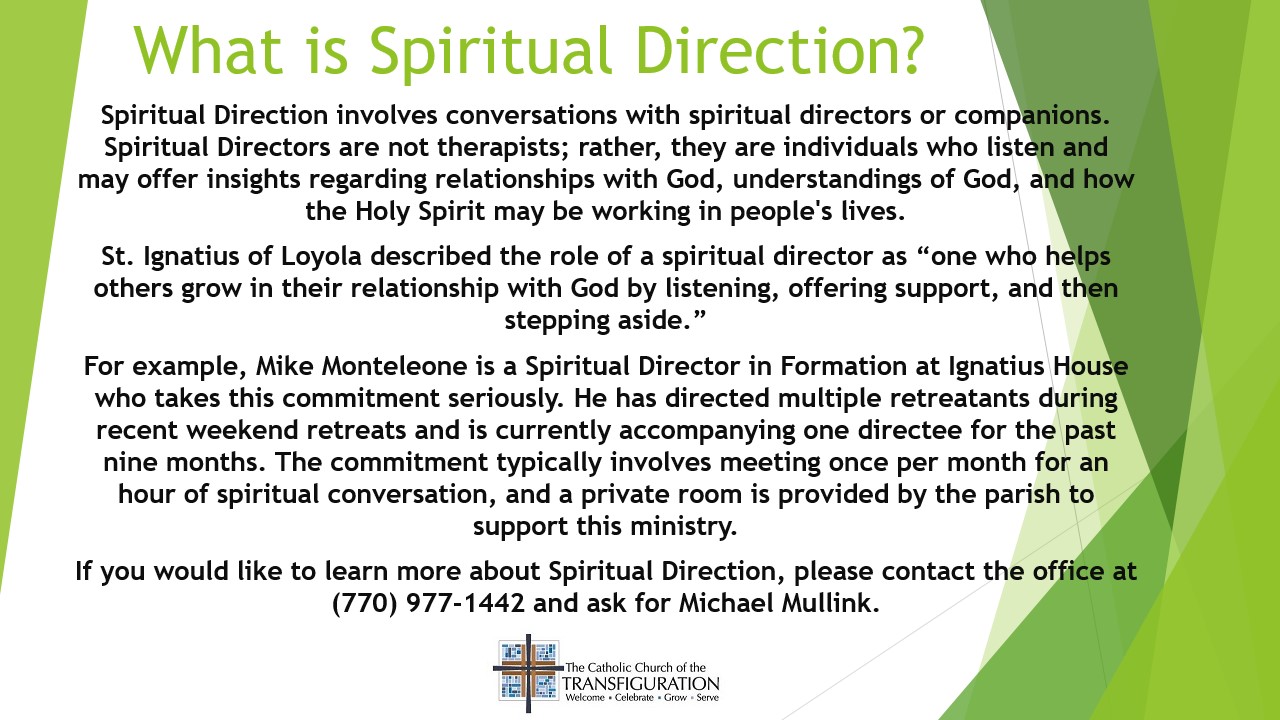 What is Spiritual Direction?

Spiritual Direction involves conversations with spiritual directors or companions. Spiritual Directors are not therapists; rather, they are individuals who listen and may offer insights regarding relationships with God, understandings of God, and how the Holy Spirit may be working in people's lives.

St. Ignatius of Loyola described the role of a spiritual director as "one who helps others grow in their relationship with God by listening, offering support, and then stepping aside."

For example, Mike Monteleone is a Spiritual Director in Formation at Ignatius House who takes this commitment seriously. He has directed multiple retreatants during recent weekend retreats and is currently accompanying one directee for the past nine months. The commitment typically involves meeting once per month for an hour of spiritual conversation, and a private room is provided by the parish to support this ministry.

If you would like to learn more about Spiritual Direction, please contact the office at (770) 977-1442 and ask for Michael Mullink.

The Catholic Church of the
TRANSFIGURATION
Welcome • Celebrate • Grow • Serve